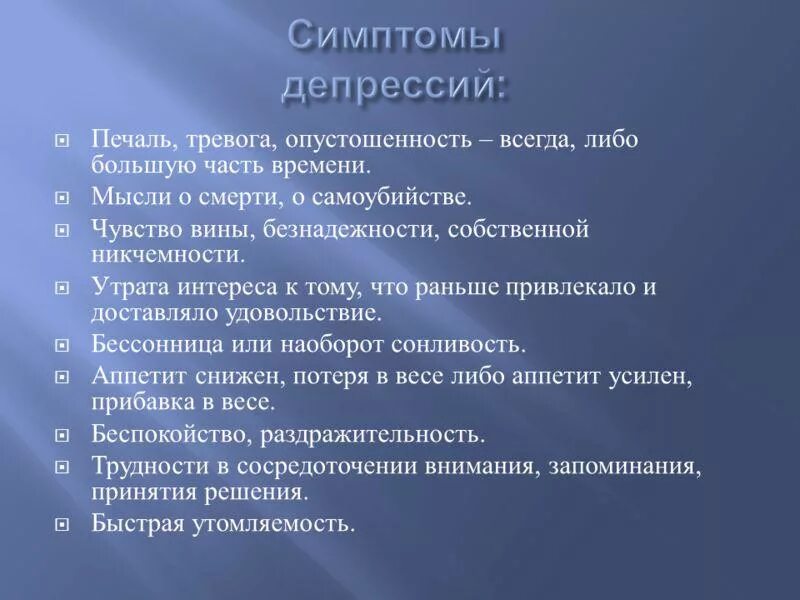 Симптомы депрессий:

Печаль, тревога, опустошенность – всегда, либо большую часть времени.

Мысли о смерти, о самоубийстве.

Чувство вины, безнадежности, собственной никчемности.

Утрата интереса к тому, что раньше привлекало и доставляло удовольствие.

Бессонница или наоборот сонливость.

Аппетит снижен, потеря в весе либо аппетит усилен, прибавка в весе.

Беспокойство, раздражительность.

Трудности в сосредоточении внимания, запоминания, принятия решения.

Быстрая утомляемость.